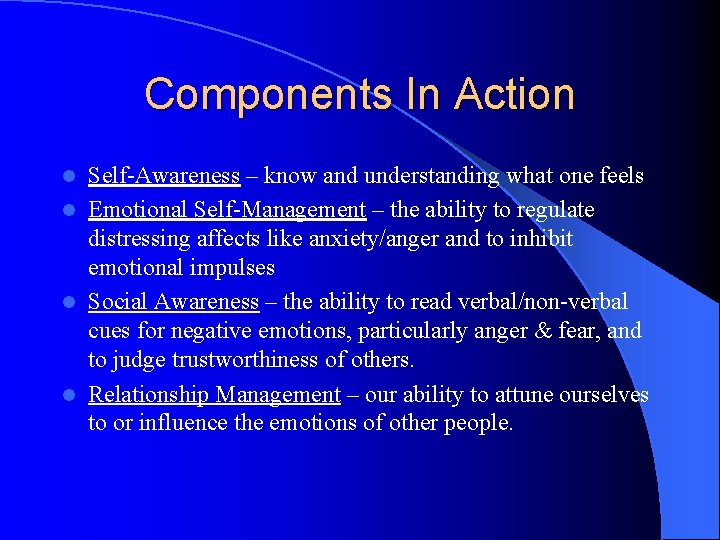 Components In Action

- Self-Awareness – know and understanding what one feels
- Emotional Self-Management – the ability to regulate distressing affects like anxiety/anger and to inhibit emotional impulses
- Social Awareness – the ability to read verbal/non-verbal cues for negative emotions, particularly anger & fear, and to judge trustworthiness of others.
- Relationship Management – our ability to attune ourselves to or influence the emotions of other people.